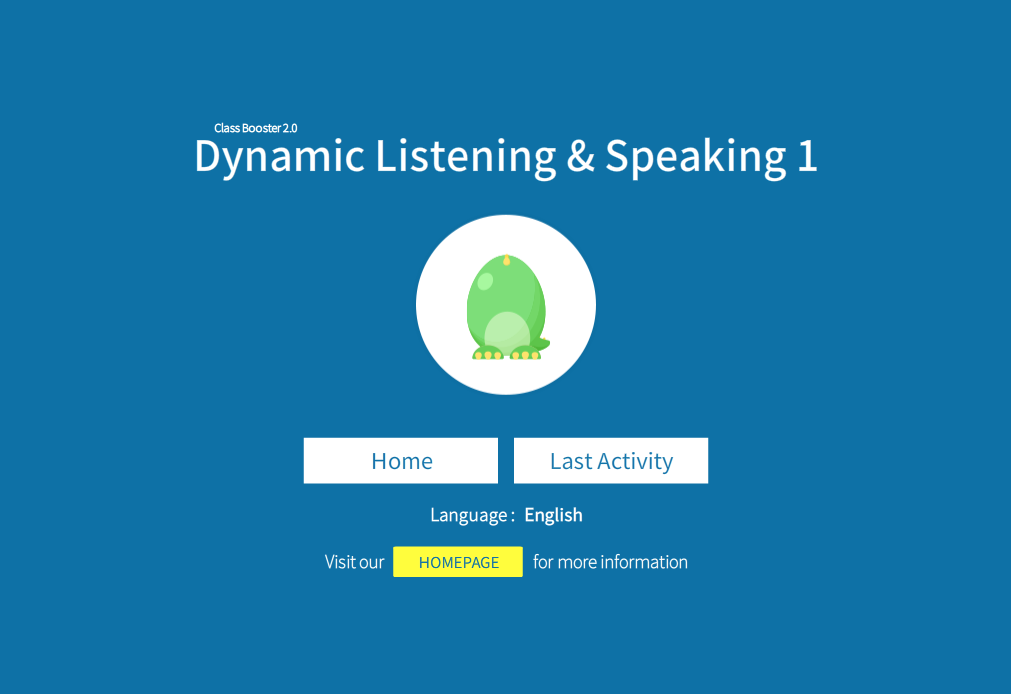 Class Booster 2.0

Dynamic Listening & Speaking 1

Home

Last Activity

Language : English

Visit our HOMEPAGE for more information